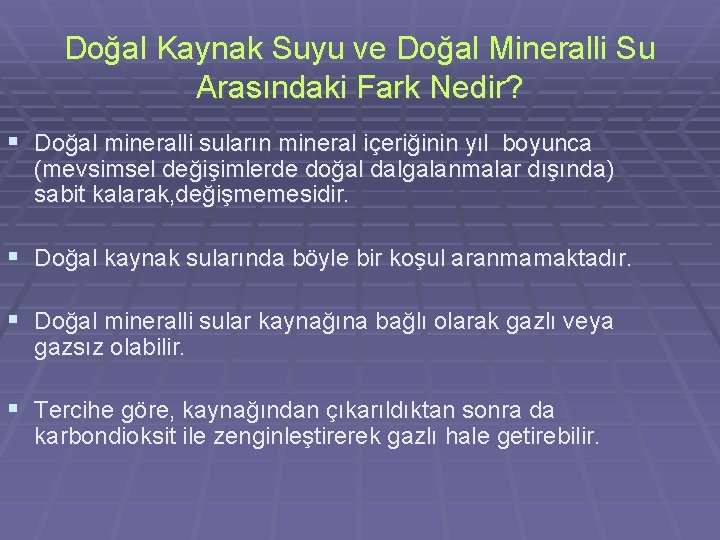 Doğal Kaynak Suyu ve Doğal Mineralli Su Arasındaki Fark Nedir?

▪ Doğal mineralli suların mineral içeriğinin yıl boyunca (mevsimsel değişimlerde doğal dalgalanmalar dışında) sabit kalarak,değişmemesidir.

▪ Doğal kaynak sularında böyle bir koşul aranmamaktadır.

▪ Doğal mineralli sular kaynağına bağlı olarak gazlı veya gazsız olabilir.

▪ Tercihe göre, kaynağından çıkarıldıktan sonra da karbondioksit ile zenginleştirerek gazlı hale getirebilir.